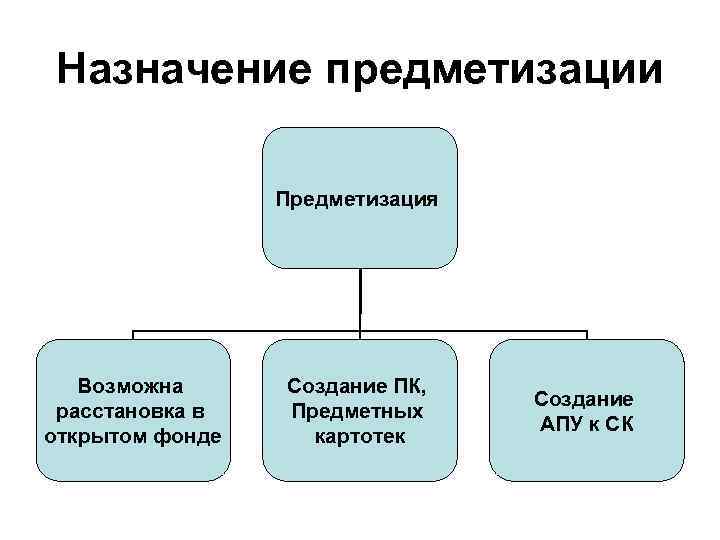 Назначение предметизации

Предметизация

Возможна расстановка в открытом фонде

Создание ПК, Предметных картотек

Создание АПУ к СК